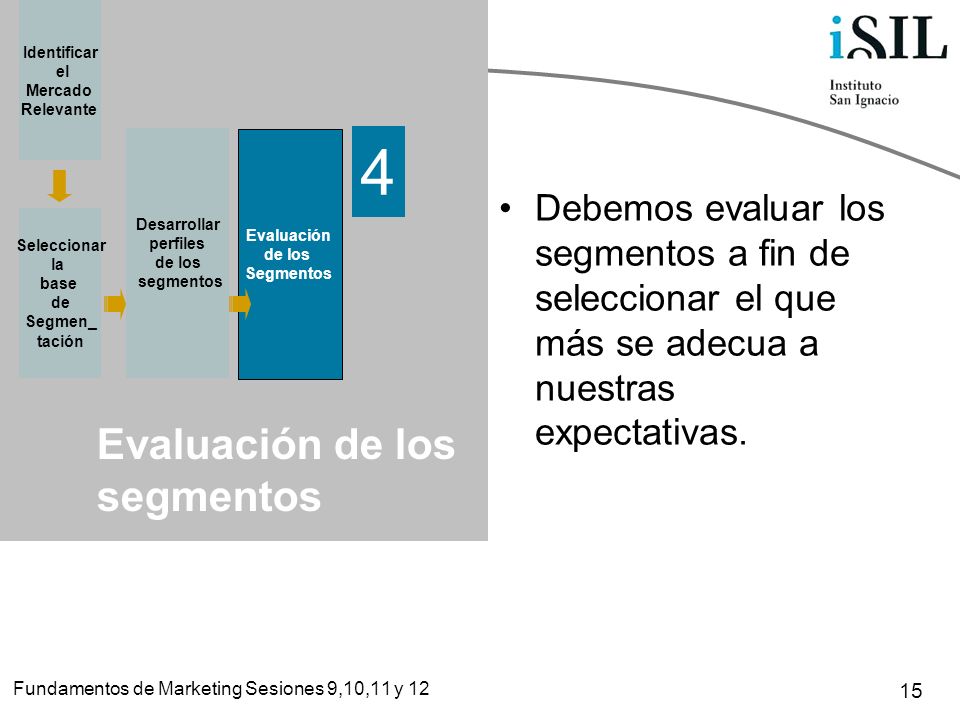 Identificar el Mercado Relevante

Seleccionar la base de Segmen_ tación

Desarrollar perfiles de los segmentos

Evaluación de los Segmentos

4

Evaluación de los segmentos

iSIL
Instituto San Ignacio

• Debemos evaluar los segmentos a fin de seleccionar el que más se adecua a nuestras expectativas.

Fundamentos de Marketing Sesiones 9,10,11 y 12

15